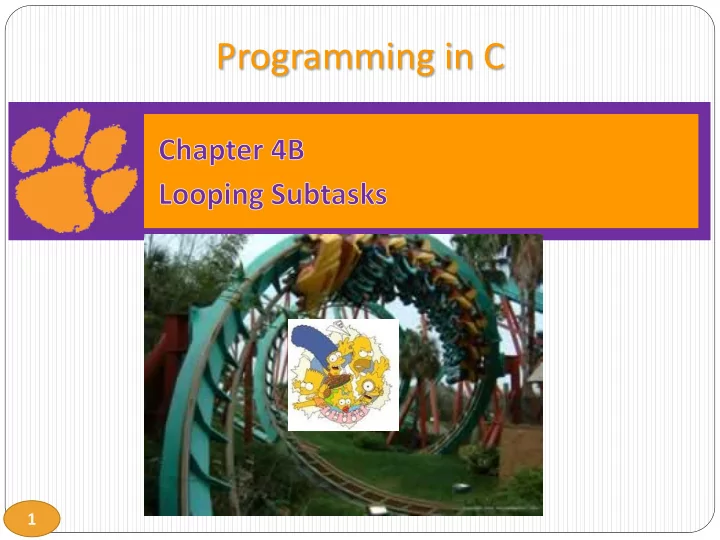 Programming in C

Chapter 4B
Looping Subtasks

1